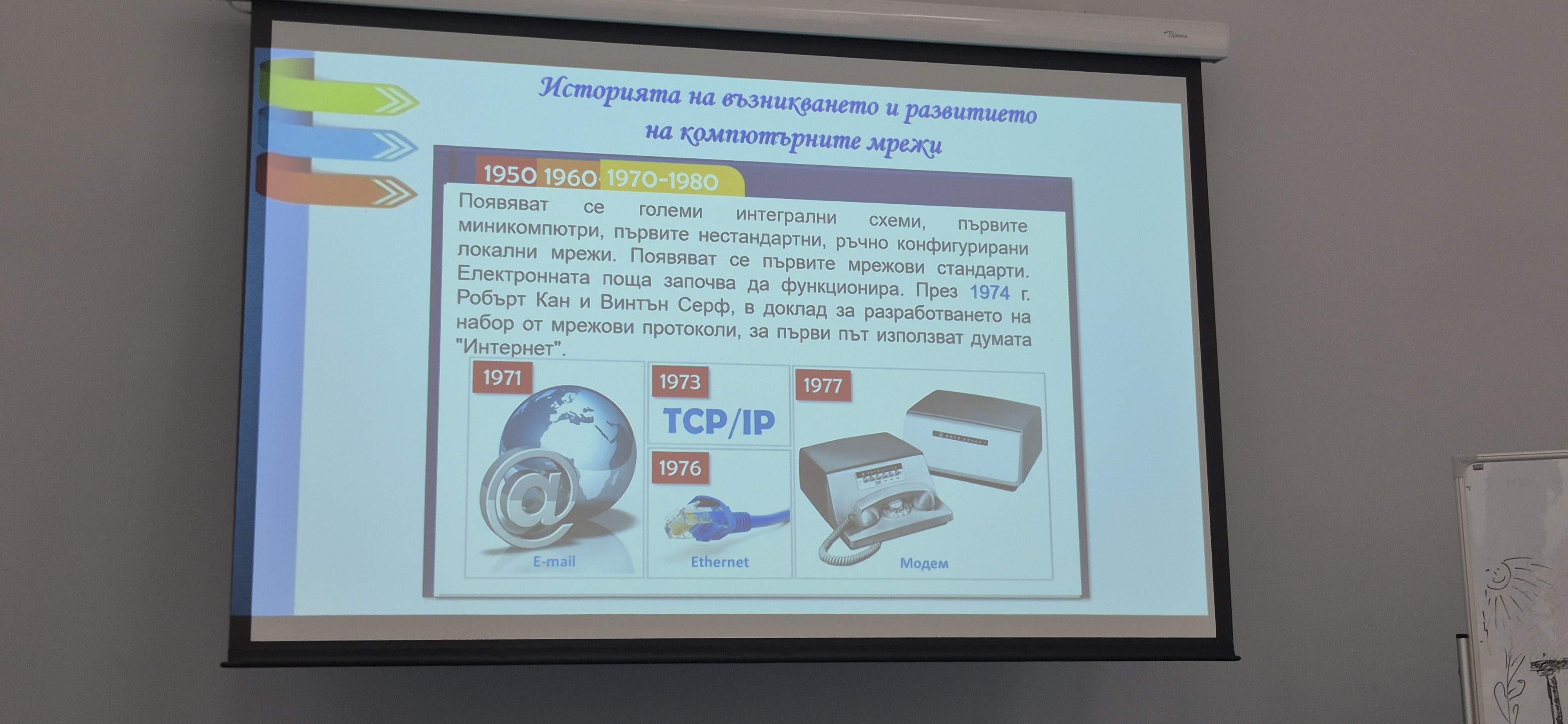 Optoma

Историята на възникването и развитието на компютърните мрежи

1950 1960 1970-1980

Появяват се големи интегрални схеми, първите миникомпютри, първите нестандартни, ръчно конфигурирани локални мрежи. Появяват се първите мрежови стандарти. Електронната поща започва да функционира. През 1974 г. Робърт Кан и Винтън Серф, в доклад за разработването на набор от мрежови протоколи, за първи път използват думата "Интернет".

1971

E-mail

1973

TCP/IP

1976

Ethernet

1977

Модем